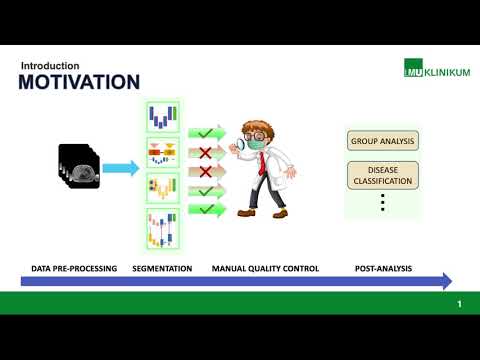 Introduction
MOTIVATION

LMU KLINIKUM

GROUP ANALYSIS

DISEASE CLASSIFICATION

⋮

DATA PRE-PROCESSING SEGMENTATION MANUAL QUALITY CONTROL POST-ANALYSIS

1